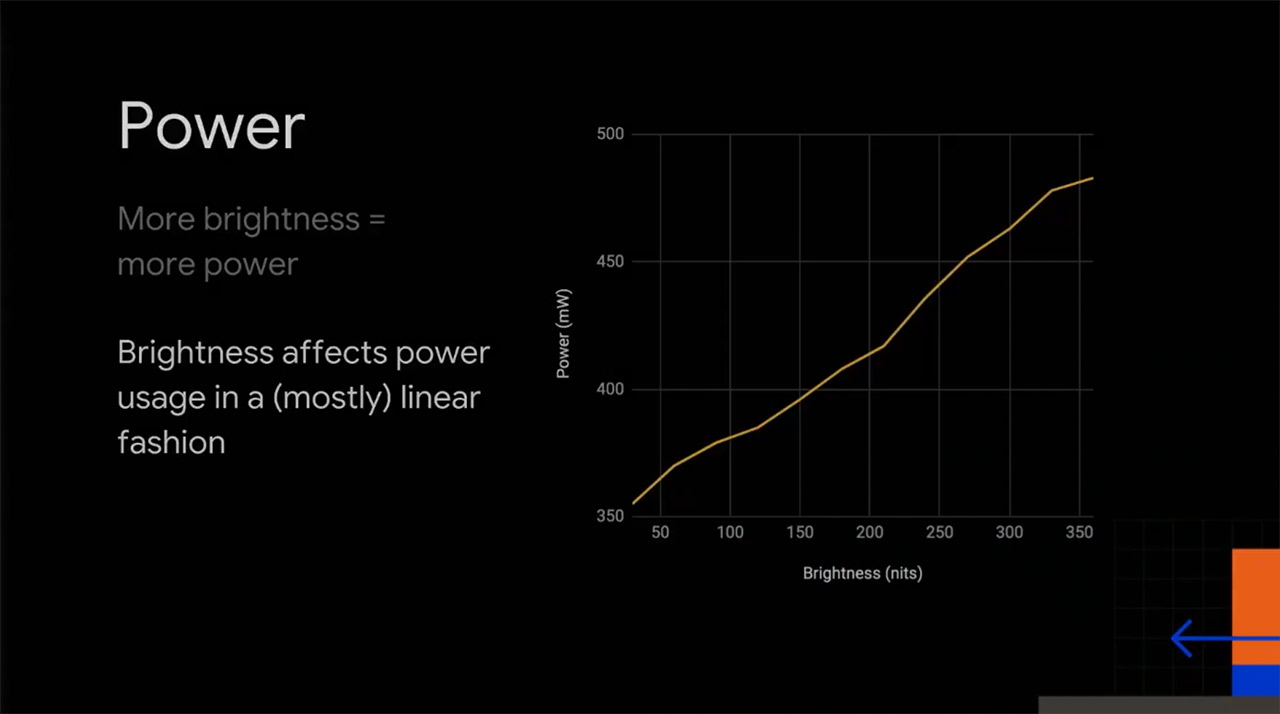 Power

More brightness = more power

Brightness affects power usage in a (mostly) linear fashion

500
450
400
350
Power (mW)
50
100
150
200
250
300
350
Brightness (nits)